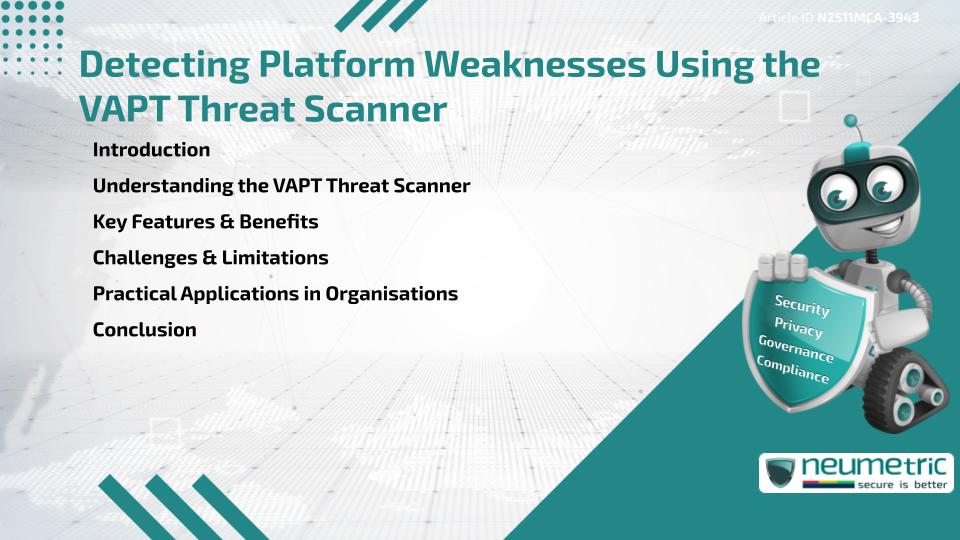 Article ID N2511MCA-3943

Detecting Platform Weaknesses Using the VAPT Threat Scanner

Introduction

Understanding the VAPT Threat Scanner

Key Features & Benefits

Challenges & Limitations

Practical Applications in Organisations

Conclusion

Security
Privacy
Governance
Compliance

neumetric
secure is better